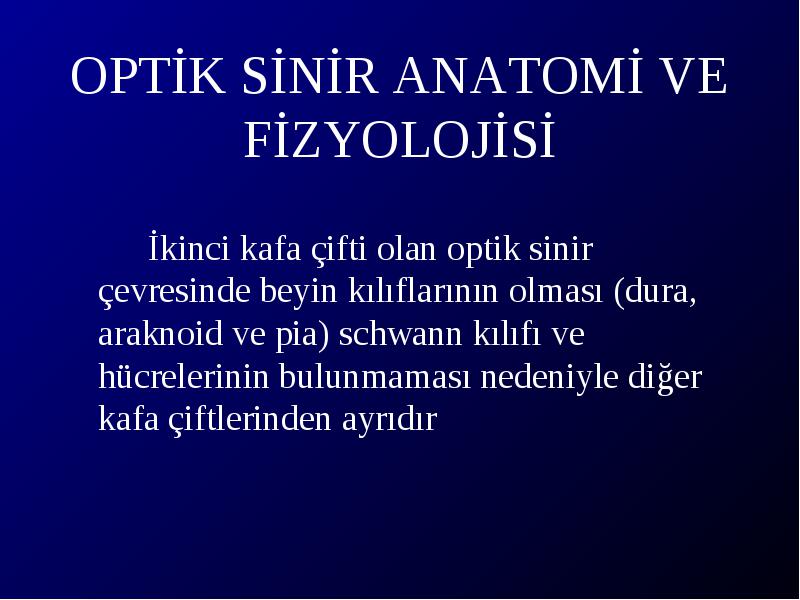 OPTİK SİNİR ANATOMİ VE FİZYOLOJİSİ

İkinci kafa çifti olan optik sinir çevresinde beyin kılıflarının olması (dura, araknoid ve pia) schwann kılıfı ve hücrelerinin bulunmaması nedeniyle diğer kafa çiftlerinden ayrıdır